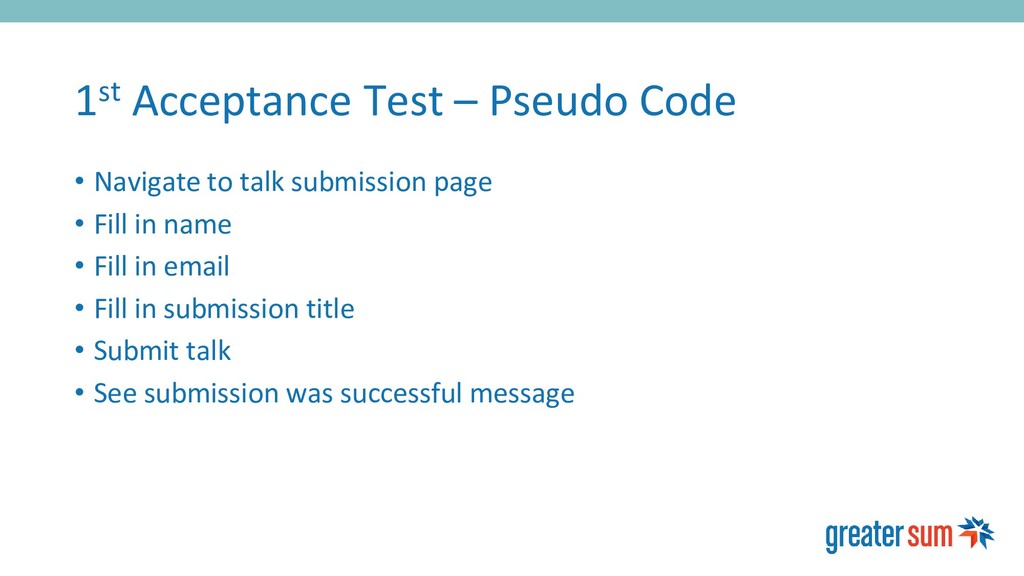 1st Acceptance Test – Pseudo Code

• Navigate to talk submission page
• Fill in name
• Fill in email
• Fill in submission title
• Submit talk
• See submission was successful message

greater sum